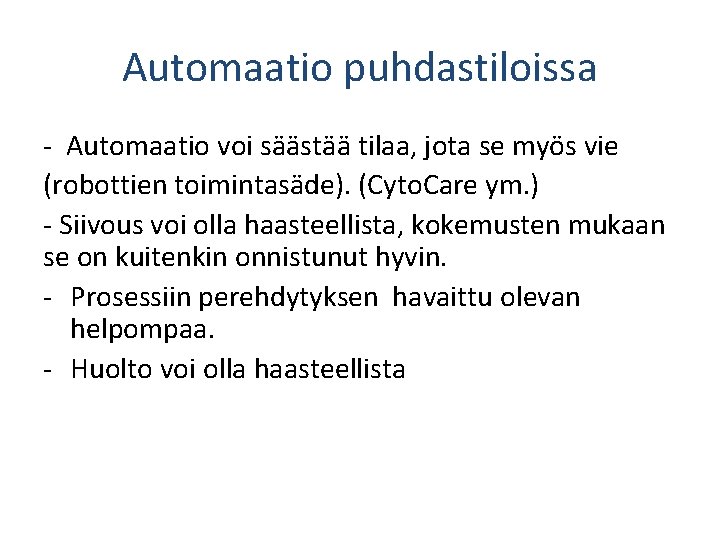 Automaatio puhdastiloissa

- Automaatio voi säästää tilaa, jota se myös vie

(robottien toimintasäde). (CytoCare ym.)

- Siivous voi olla haasteellista, kokemusten mukaan se on kuitenkin onnistunut hyvin.

- Prosessiin perehdytyksen havaittu olevan helpompaa.

- Huolto voi olla haasteellista